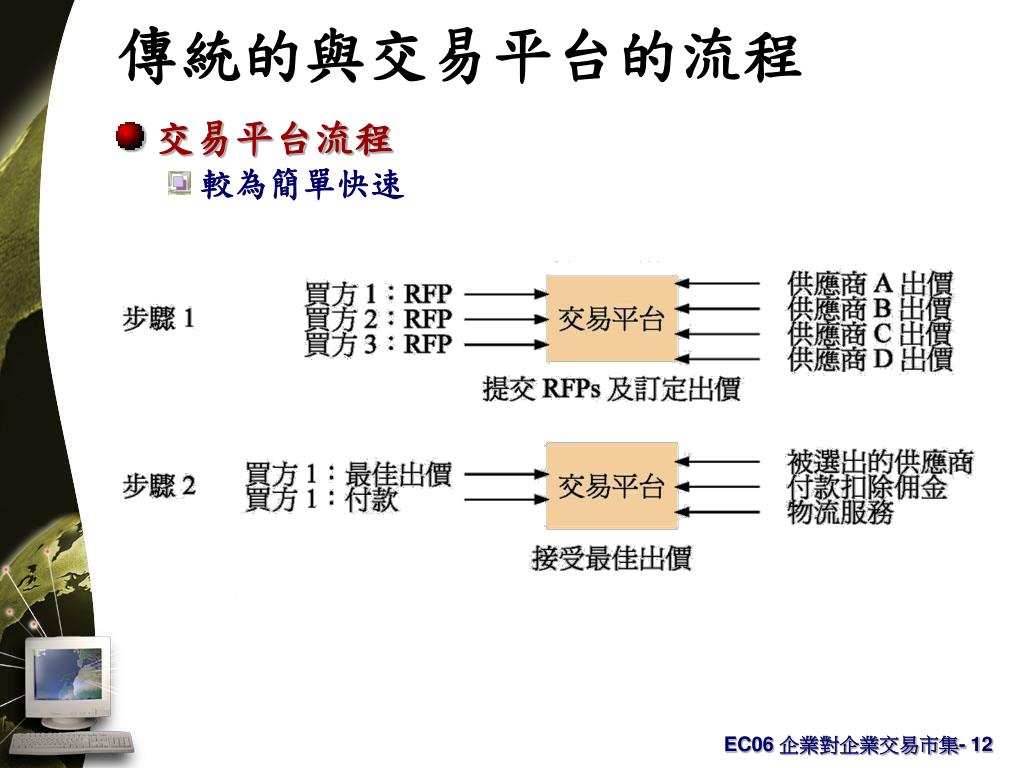 傳統的與交易平台的流程

交易平台流程

較為簡單快速

步驟 1

買方 1：RFP
買方 2：RFP
買方 3：RFP

交易平台

供應商 A 出價
供應商 B 出價
供應商 C 出價
供應商 D 出價

提交 RFPs 及訂定出價

步驟 2

買方 1：最佳出價
買方 1：付款

交易平台

被選出的供應商
付款扣除佣金
物流服務

接受最佳出價

EC06 企業對企業交易市集- 12